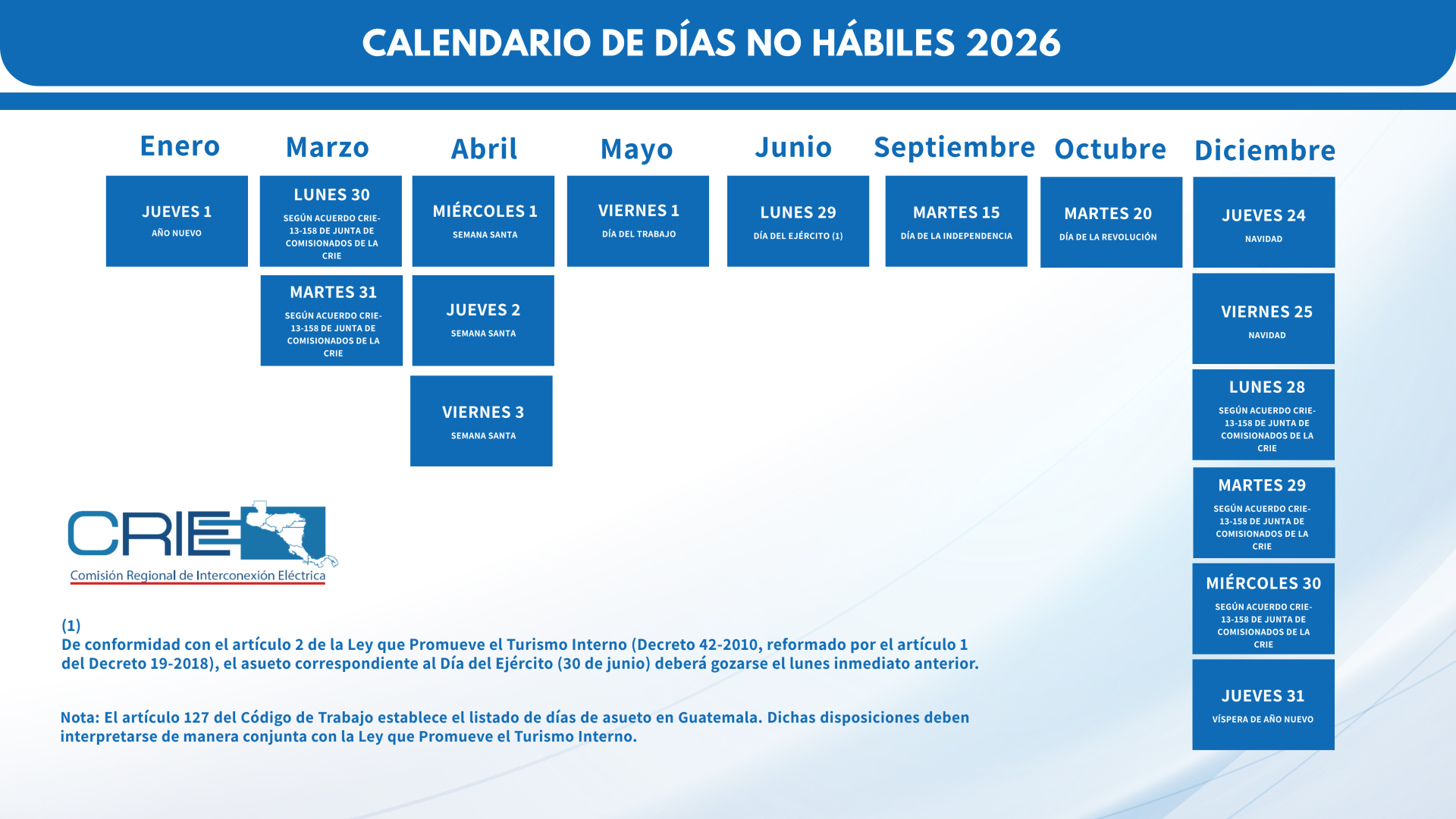 CALENDARIO DE DÍAS NO HÁBILES 2026

Enero

JUEVES 1
AÑO NUEVO

Marzo

LUNES 30
SEGÚN ACUERDO CRIE-13-158 DE JUNTA DE COMISIONADOS DE LA CRIE

MARTES 31
SEGÚN ACUERDO CRIE-13-158 DE JUNTA DE COMISIONADOS DE LA CRIE

Abril

MIÉRCOLES 1
SEMANA SANTA

JUEVES 2
SEMANA SANTA

VIERNES 3
SEMANA SANTA

Mayo

VIERNES 1
DÍA DEL TRABAJO

Junio

LUNES 29
DÍA DEL EJÉRCITO (1)

Septiembre

MARTES 15
DÍA DE LA INDEPENDENCIA

Octubre

MARTES 20
DÍA DE LA REVOLUCIÓN

Diciembre

JUEVES 24
NAVIDAD

VIERNES 25
NAVIDAD

LUNES 28
SEGÚN ACUERDO CRIE-13-158 DE JUNTA DE COMISIONADOS DE LA CRIE

MARTES 29
SEGÚN ACUERDO CRIE-13-158 DE JUNTA DE COMISIONADOS DE LA CRIE

MIÉRCOLES 30
SEGÚN ACUERDO CRIE-13-158 DE JUNTA DE COMISIONADOS DE LA CRIE

JUEVES 31
VÍSPERA DE AÑO NUEVO

CRIE
Comisión Regional de Interconexión Eléctrica

(1)
De conformidad con el artículo 2 de la Ley que Promueve el Turismo Interno (Decreto 42-2010, reformado por el artículo 1 del Decreto 19-2018), el asueto correspondiente al Día del Ejército (30 de junio) deberá gozarse el lunes inmediato anterior.

Nota: El artículo 127 del Código de Trabajo establece el listado de días de asueto en Guatemala. Dichas disposiciones deben interpretarse de manera conjunta con la Ley que Promueve el Turismo Interno.